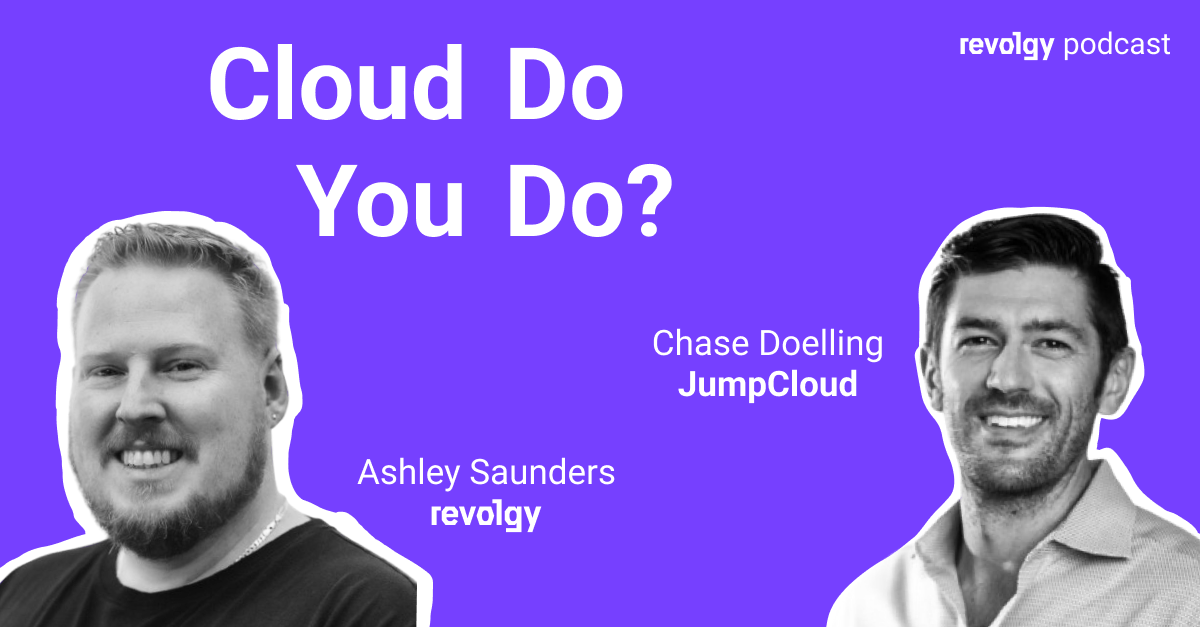 revolgy podcast

Cloud Do You Do?

Chase Doelling
JumpCloud

Ashley Saunders
revolgy